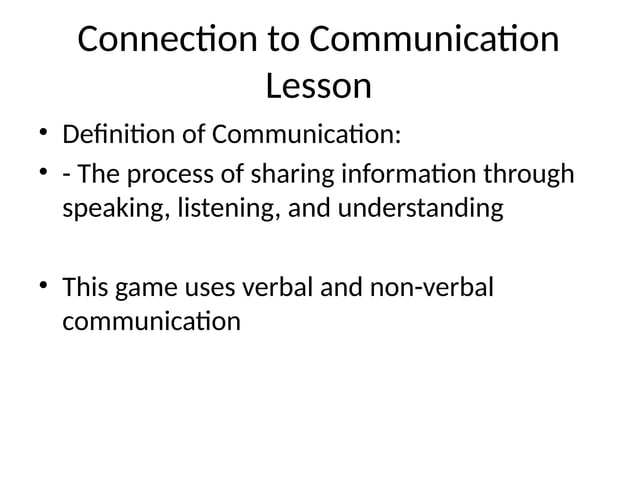 Connection to Communication Lesson

• Definition of Communication:
• - The process of sharing information through speaking, listening, and understanding

• This game uses verbal and non-verbal communication